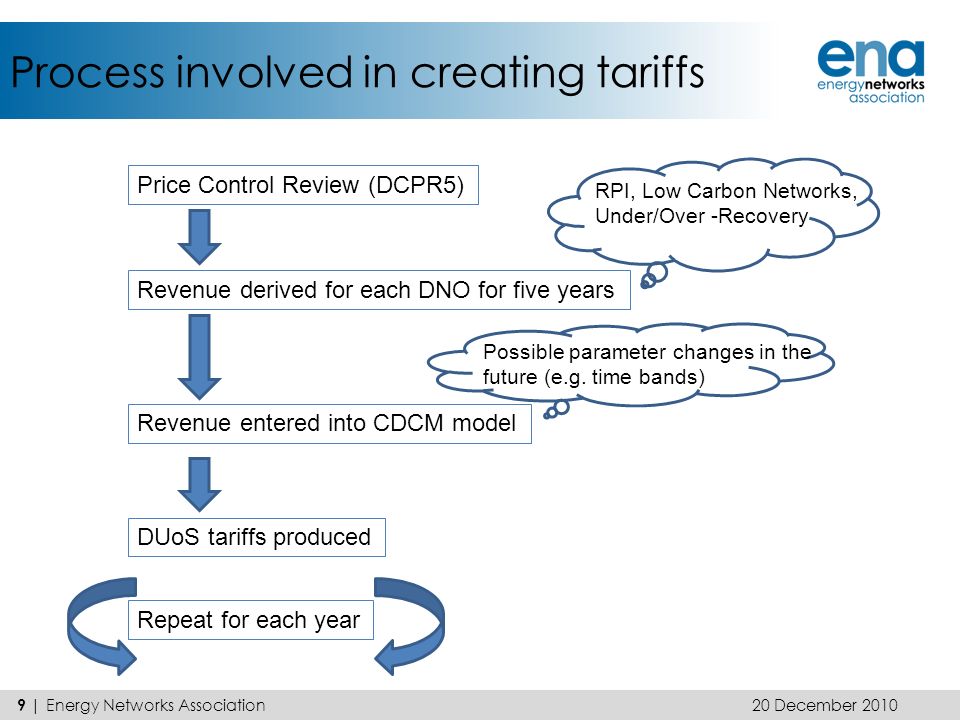 Process involved in creating tariffs

ena
energynetworks
association

Price Control Review (DCPR5)

RPI, Low Carbon Networks, Under/Over -Recovery

Revenue derived for each DNO for five years

Possible parameter changes in the future (e.g. time bands)

Revenue entered into CDCM model

DUoS tariffs produced

Repeat for each year

9 | Energy Networks Association

20 December 2010